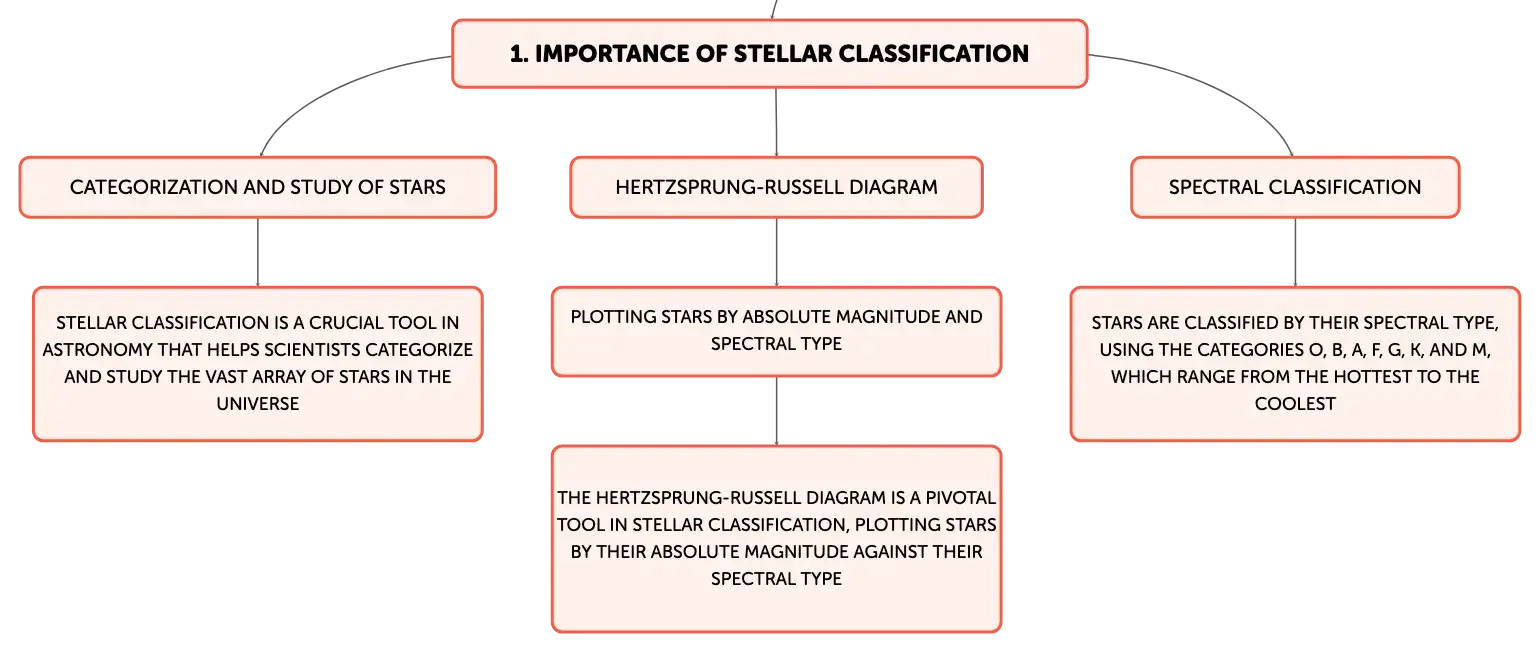 1. IMPORTANCE OF STELLAR CLASSIFICATION

CATEGORIZATION AND STUDY OF STARS

STELLAR CLASSIFICATION IS A CRUCIAL TOOL IN ASTRONOMY THAT HELPS SCIENTISTS CATEGORIZE AND STUDY THE VAST ARRAY OF STARS IN THE UNIVERSE

HERTZSPRUNG-RUSSELL DIAGRAM

PLOTTING STARS BY ABSOLUTE MAGNITUDE AND SPECTRAL TYPE

THE HERTZSPRUNG-RUSSELL DIAGRAM IS A PIVOTAL TOOL IN STELLAR CLASSIFICATION, PLOTTING STARS BY THEIR ABSOLUTE MAGNITUDE AGAINST THEIR SPECTRAL TYPE

SPECTRAL CLASSIFICATION

STARS ARE CLASSIFIED BY THEIR SPECTRAL TYPE, USING THE CATEGORIES O, B, A, F, G, K, AND M, WHICH RANGE FROM THE HOTTEST TO THE COOLEST